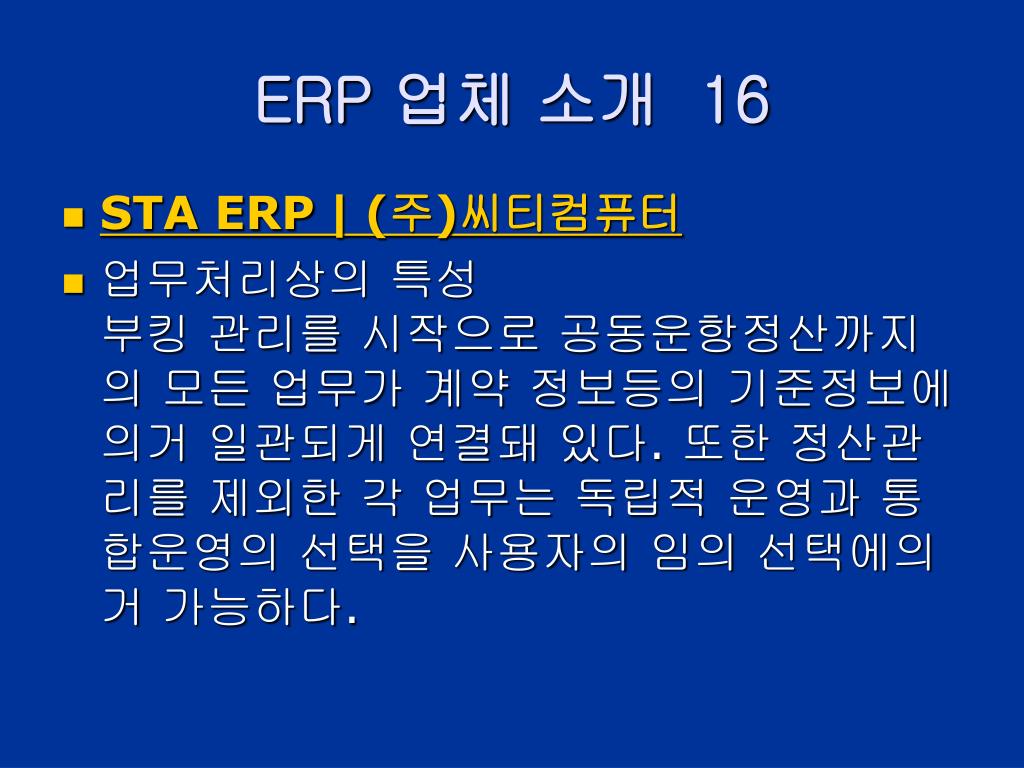 ERP 업체 소개 16

STA ERP | (주)씨티컴퓨터

업무처리상의 특성
부킹 관리를 시작으로 공동운항정산까지의 모든 업무가 계약 정보등의 기준정보에 의거 일관되게 연결돼 있다. 또한 정산관리를 제외한 각 업무는 독립적 운영과 통합운영의 선택을 사용자의 임의 선택에의거 가능하다.